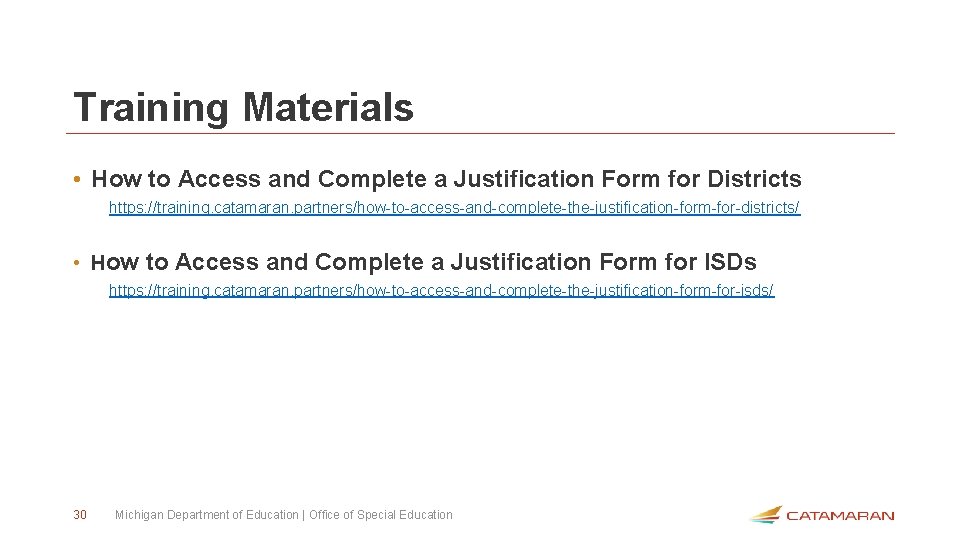 Training Materials

• How to Access and Complete a Justification Form for Districts

https://training.catamaran.partners/how-to-access-and-complete-the-justification-form-for-districts/

• How to Access and Complete a Justification Form for ISDs

https://training.catamaran.partners/how-to-access-and-complete-the-justification-form-for-isds/

30 Michigan Department of Education | Office of Special Education

CATAMARAN